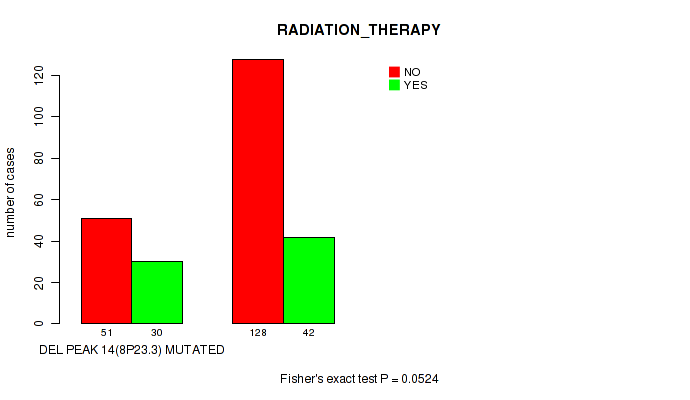 RADIATION_THERAPY

NO
YES

number of cases

0
20
40
60
80
100
120

51
30
128
42

DEL PEAK 14(8P23.3) MUTATED

Fisher's exact test P = 0.0524